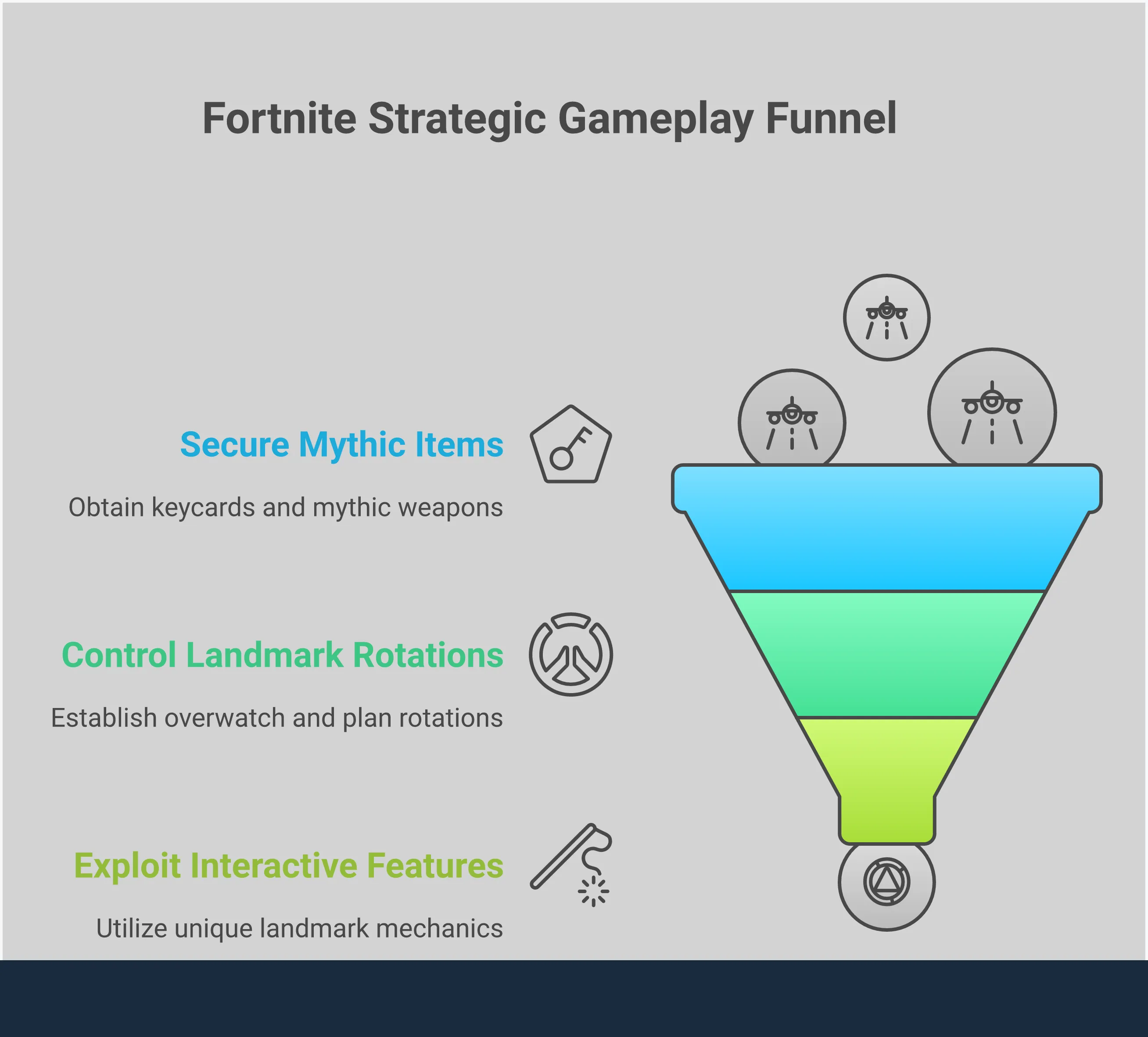 Fortnite Strategic Gameplay Funnel

Secure Mythic Items

Obtain keycards and mythic weapons

Control Landmark Rotations

Establish overwatch and plan rotations

Exploit Interactive Features

Utilize unique landmark mechanics